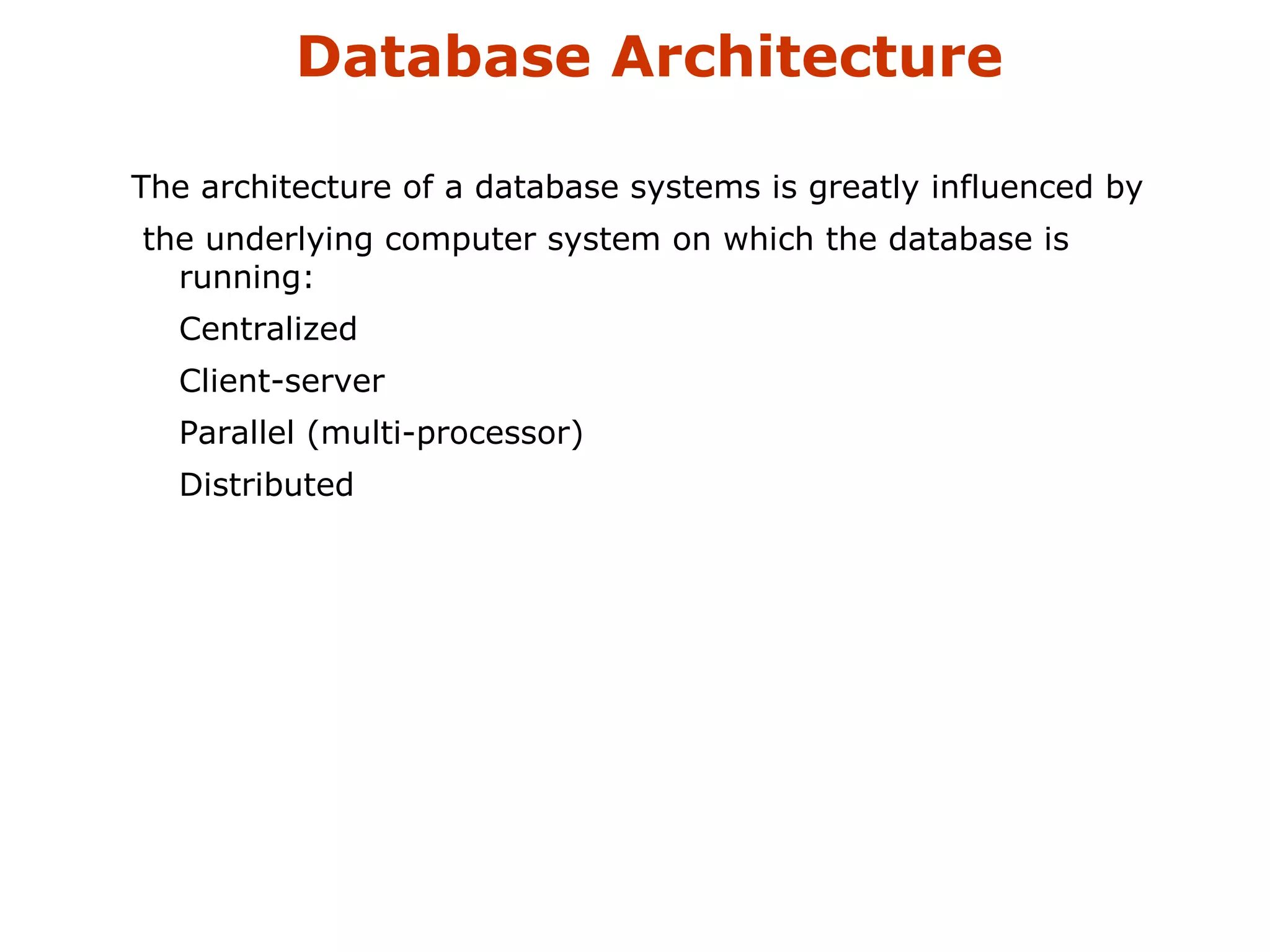 Database Architecture

The architecture of a database systems is greatly influenced by the underlying computer system on which the database is running:

Centralized

Client-server

Parallel (multi-processor)

Distributed